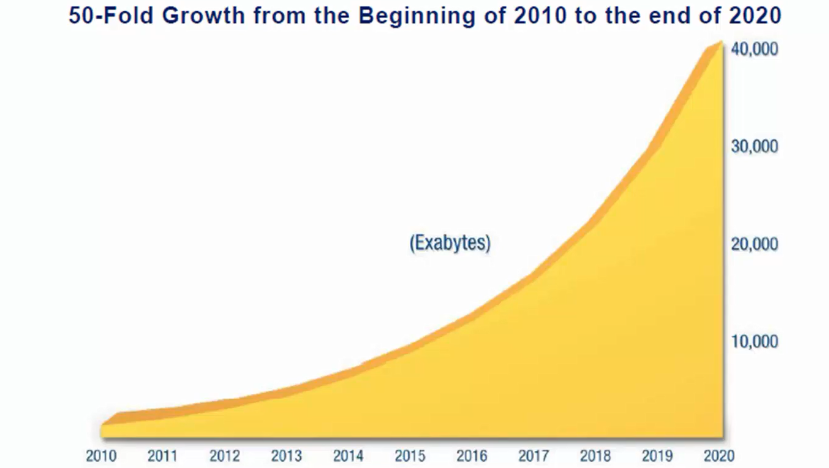 50-Fold Growth from the Beginning of 2010 to the end of 2020

40,000
30,000
20,000
10,000

(Exabytes)

2010 2011 2012 2013 2014 2015 2016 2017 2018 2019 2020